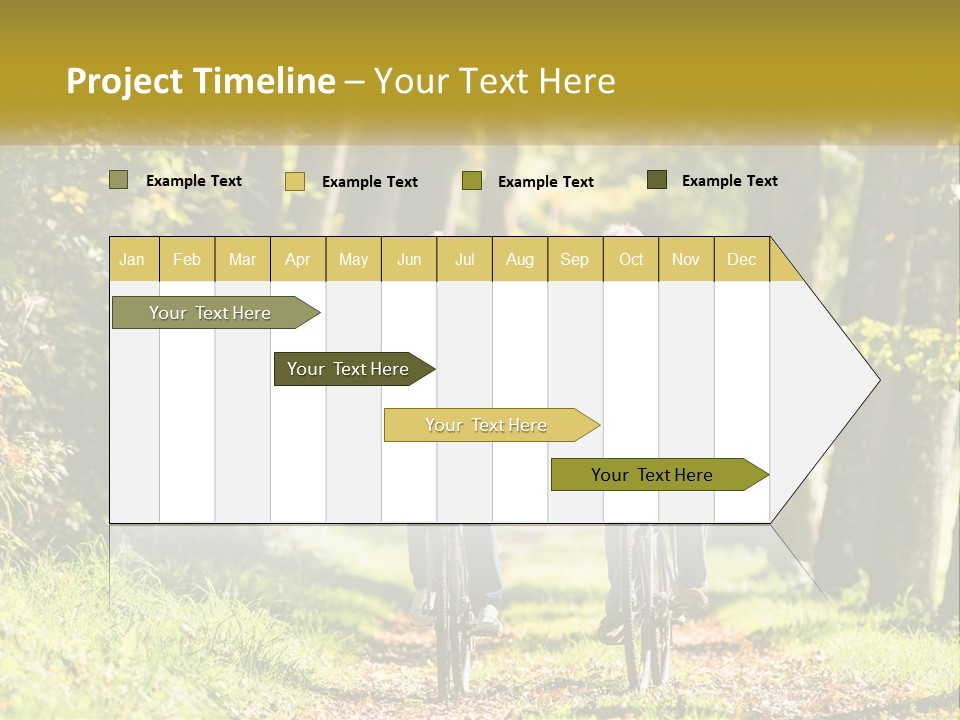 Project Timeline – Your Text Here

Example Text Example Text Example Text Example Text

| Jan | Feb | Mar | Apr | May | Jun | Jul | Aug | Sep | Oct | Nov | Dec |
|---|---|---|---|---|---|---|---|---|---|---|---|

Your Text Here

Your Text Here

Your Text Here

Your Text Here